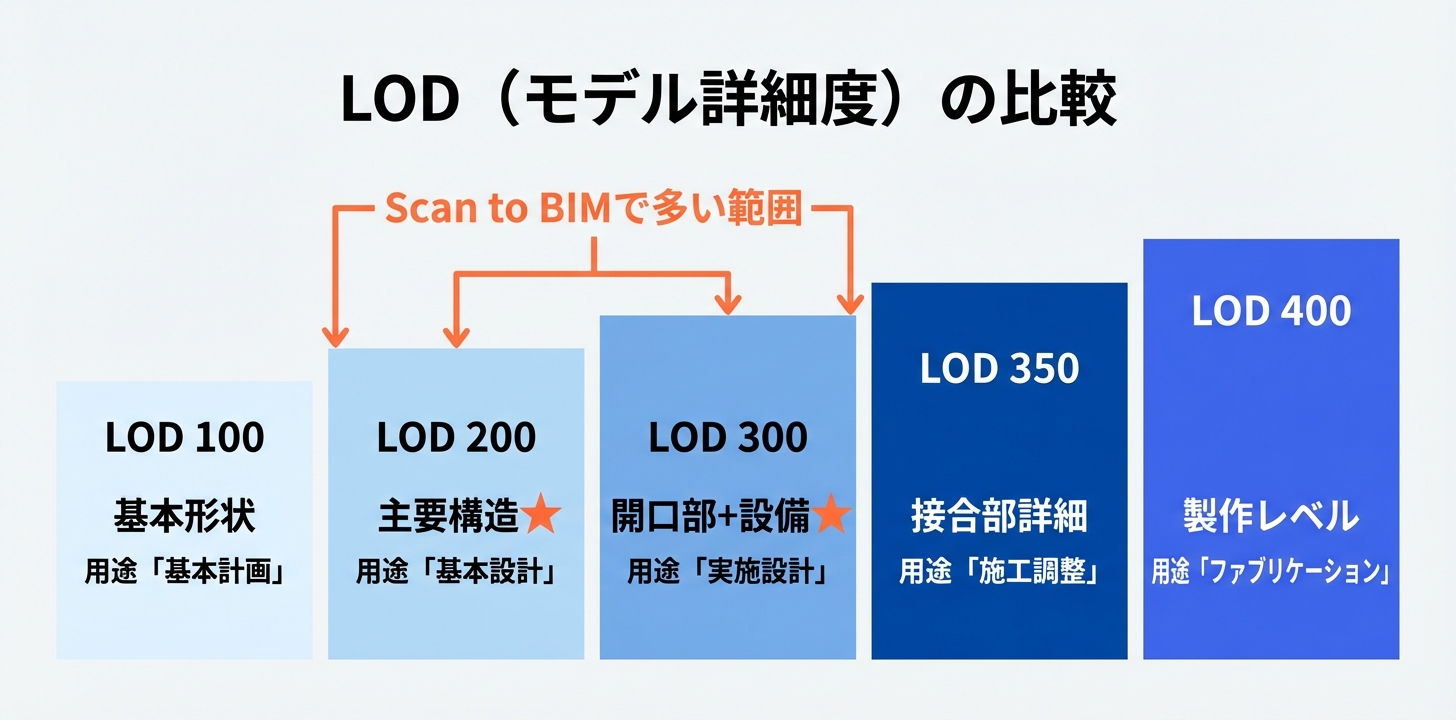 LOD（モデル詳細度）の比較

Scan to BIMで多い範囲

LOD 100
基本形状
用途「基本計画」

LOD 200
主要構造★
用途「基本設計」

LOD 300
開口部+設備★
用途「実施設計」

LOD 350
接合部詳細
用途「施工調整」

LOD 400
製作レベル
用途「ファブリケーション」